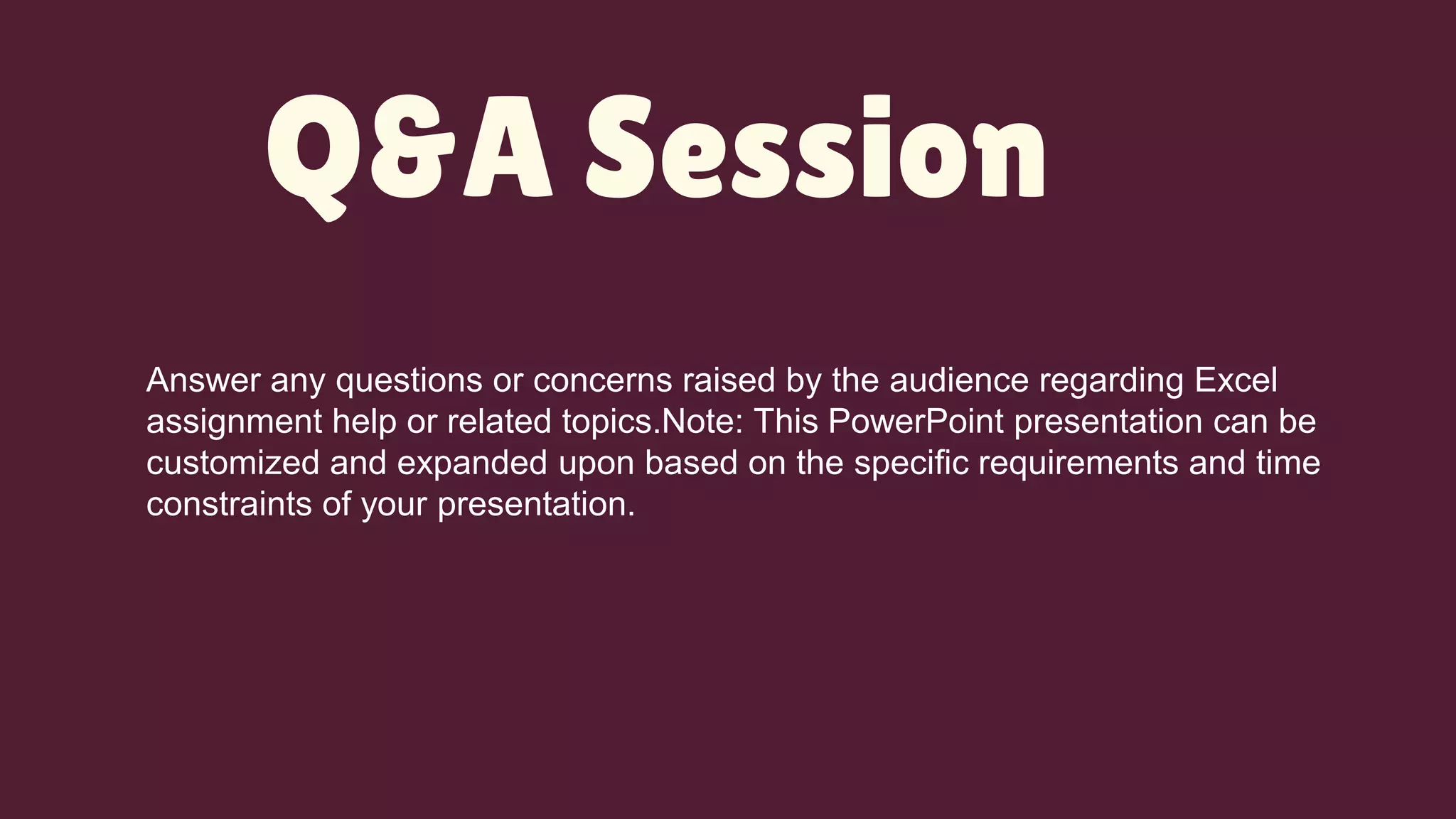 Q&A Session

Answer any questions or concerns raised by the audience regarding Excel assignment help or related topics.Note: This PowerPoint presentation can be customized and expanded upon based on the specific requirements and time constraints of your presentation.